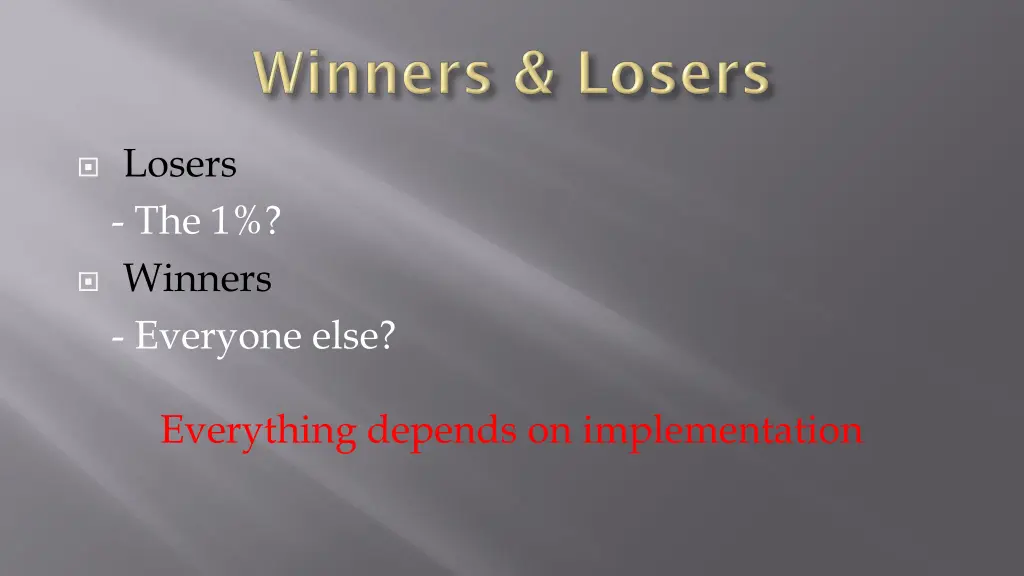 Winners & Losers

Losers
- The 1%?

Winners
- Everyone else?

Everything depends on implementation